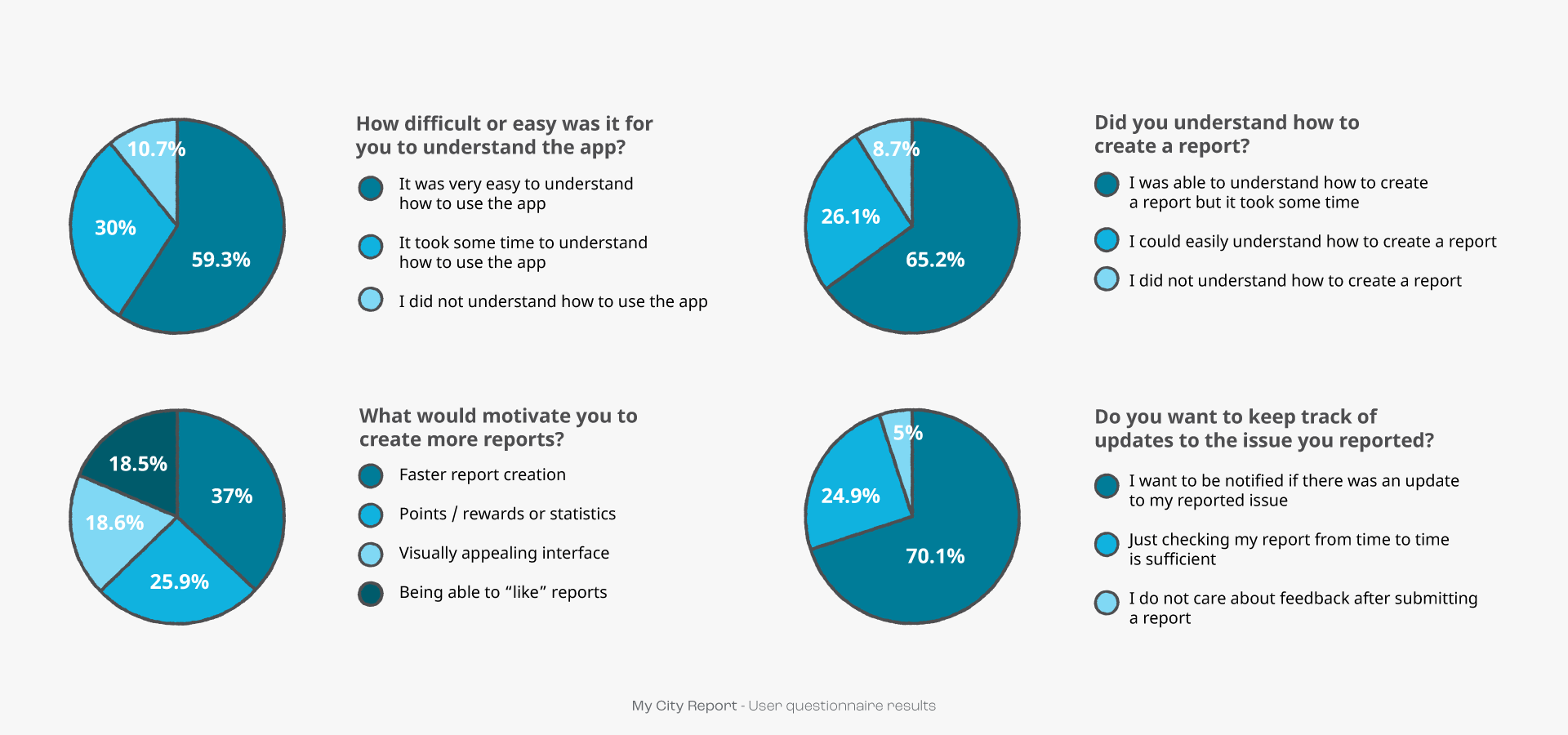 10.7%
30%
59.3%

How difficult or easy was it for you to understand the app?

It was very easy to understand how to use the app

It took some time to understand how to use the app

I did not understand how to use the app

8.7%
26.1%
65.2%

Did you understand how to create a report?

I was able to understand how to create a report but it took some time

I could easily understand how to create a report

I did not understand how to create a report

18.5%
37%
18.6%
25.9%

What would motivate you to create more reports?

Faster report creation

Points / rewards or statistics

Visually appealing interface

Being able to “like” reports

5%
24.9%
70.1%

Do you want to keep track of updates to the issue you reported?

I want to be notified if there was an update to my reported issue

Just checking my report from time to time is sufficient

I do not care about feedback after submitting a report

My City Report - User questionnaire results